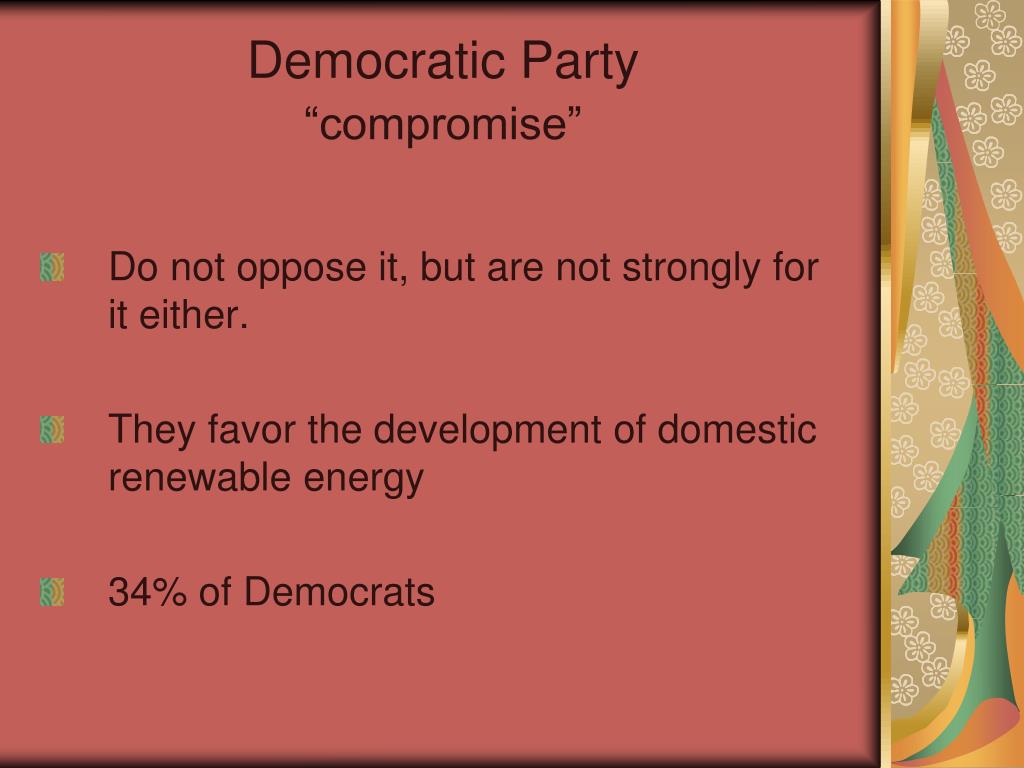 Democratic Party
“compromise”

Do not oppose it, but are not strongly for it either.

They favor the development of domestic renewable energy

34% of Democrats